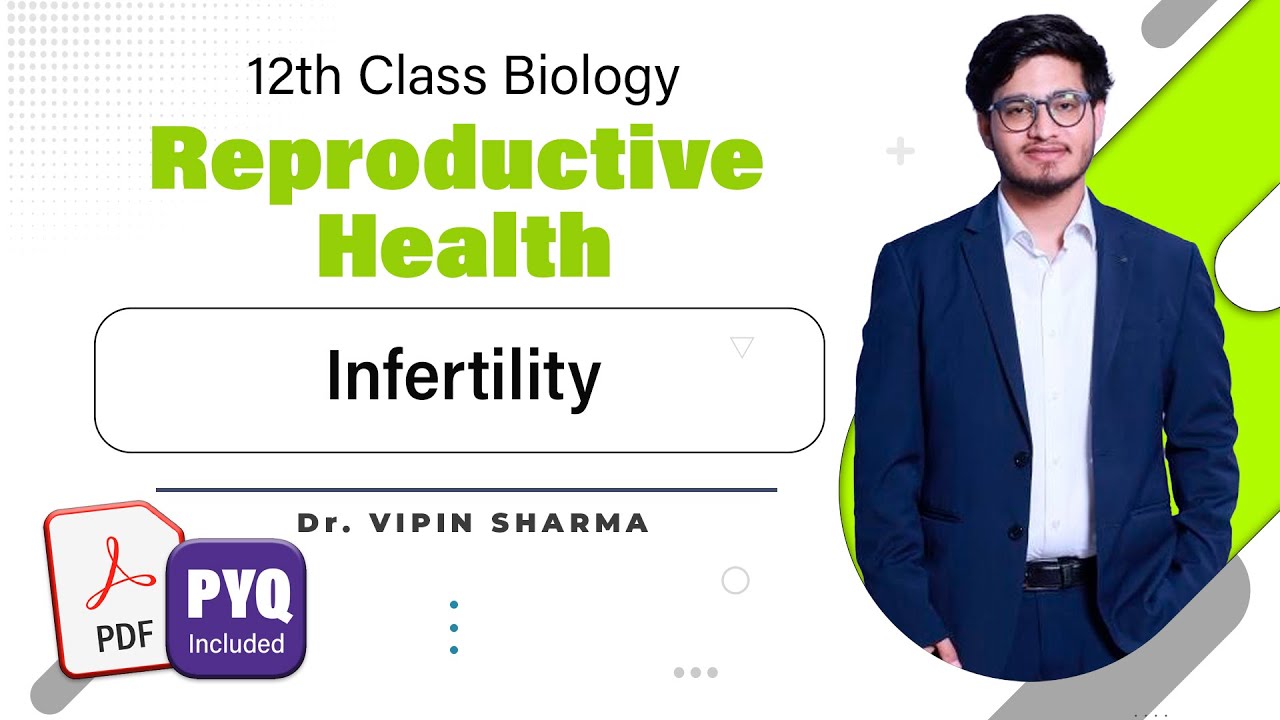 12th Class Biology

Reproductive Health

Infertility

Dr. VIPIN SHARMA

PDF

PYQ
Included